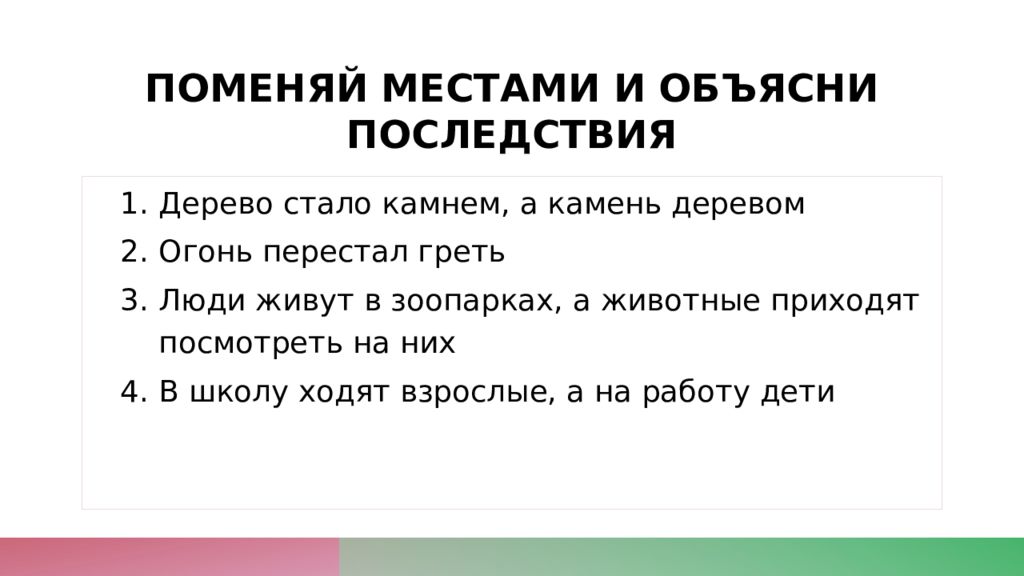 ПОМЕНЯЙ МЕСТАМИ И ОБЪЯСНИ ПОСЛЕДСТВИЯ

1. Дерево стало камнем, а камень деревом
2. Огонь перестал греть
3. Люди живут в зоопарках, а животные приходят посмотреть на них
4. В школу ходят взрослые, а на работу дети